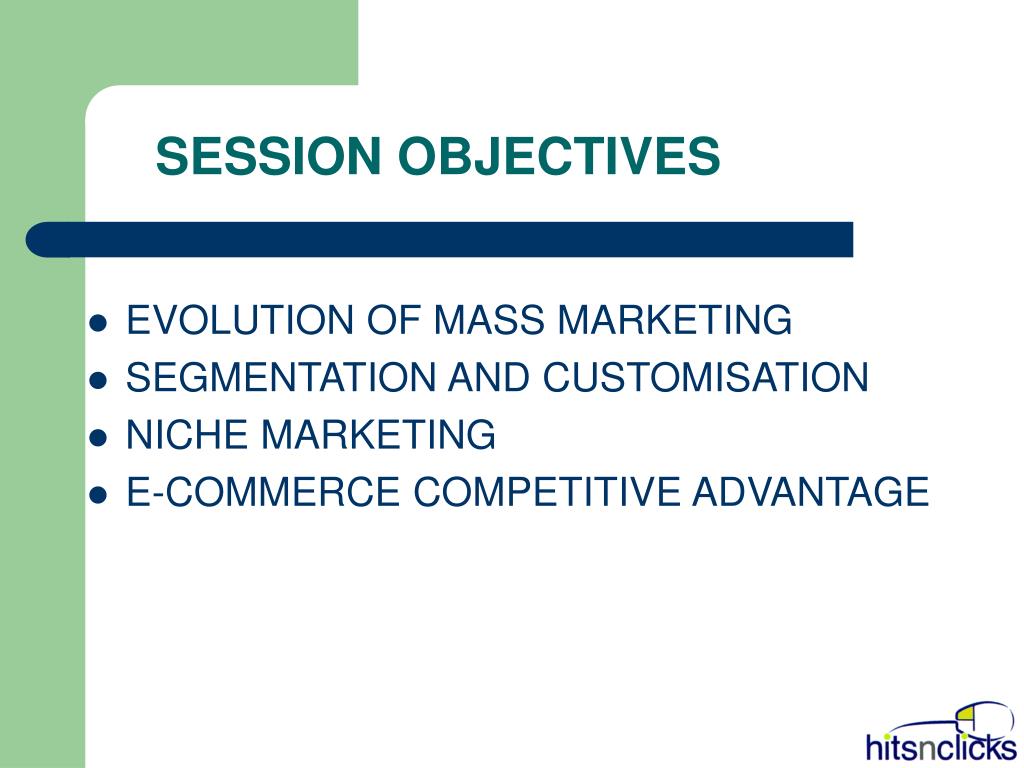 SESSION OBJECTIVES

- EVOLUTION OF MASS MARKETING
- SEGMENTATION AND CUSTOMISATION
- NICHE MARKETING
- E-COMMERCE COMPETITIVE ADVANTAGE

hitsnclicks